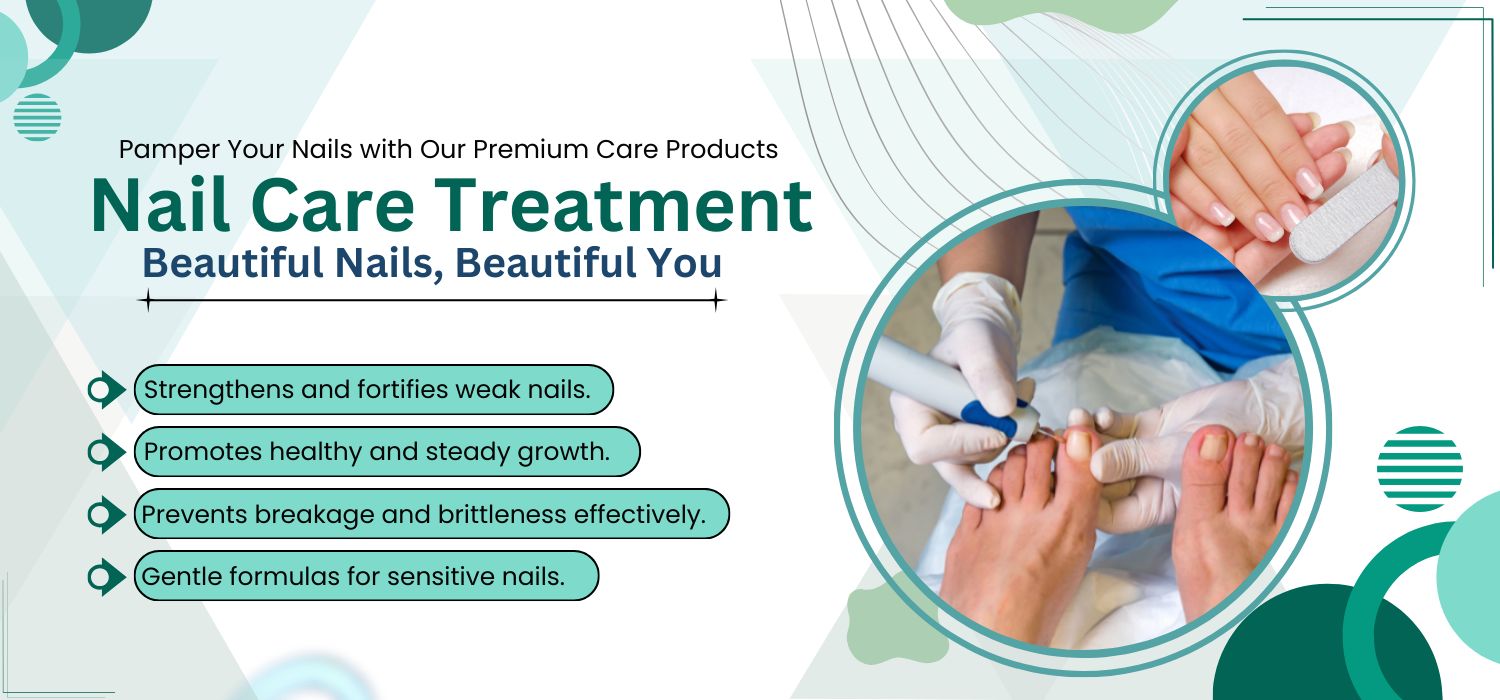 Pamper Your Nails with Our Premium Care Products

Nail Care Treatment

Beautiful Nails, Beautiful You

Strengthens and fortifies weak nails.

Promotes healthy and steady growth.

Prevents breakage and brittleness effectively.

Gentle formulas for sensitive nails.